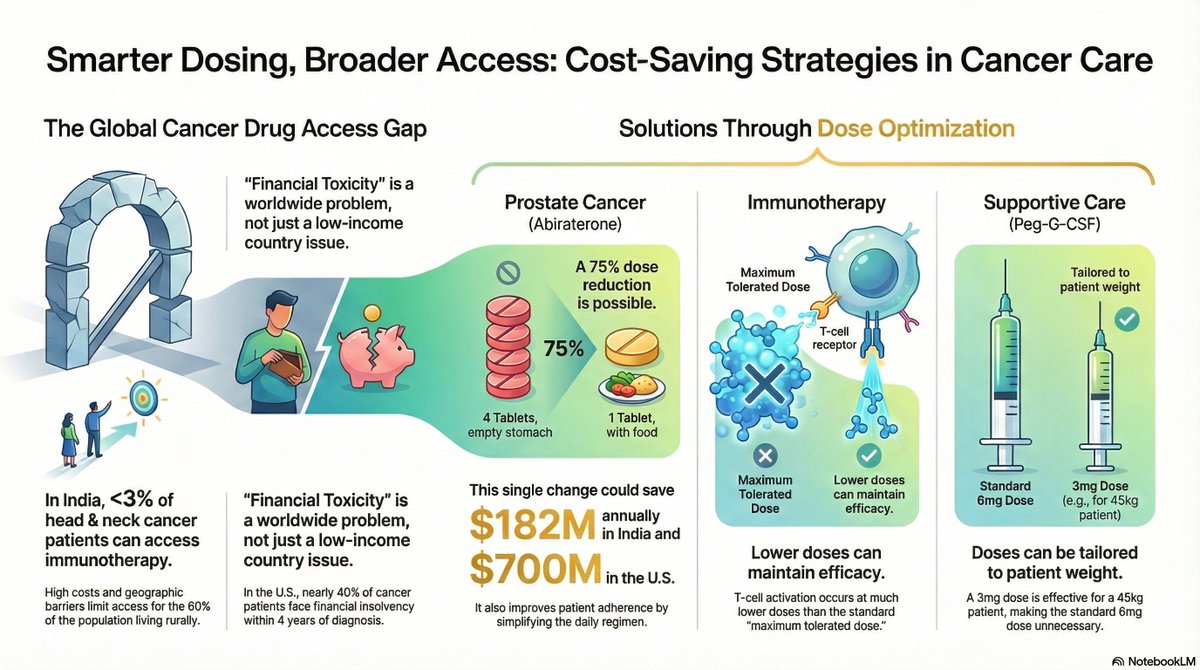 Smarter Dosing, Broader Access: Cost-Saving Strategies in Cancer Care

The Global Cancer Drug Access Gap

"Financial Toxicity" is a worldwide problem, not just a low-income country issue.

In India, <3% of head & neck cancer patients can access immunotherapy.

High costs and geographic barriers limit access for the 60% of the population living rurally.

"Financial Toxicity" is a worldwide problem, not just a low-income country issue.

In the U.S., nearly 40% of cancer patients face financial insolvency within 4 years of diagnosis.

Solutions Through Dose Optimization

Prostate Cancer
(Abiraterone)

A 75% dose reduction is possible.

75%

4 Tablets, empty stomach

1 Tablet, with food

This single change could save

$182M annually in India and

$700M in the U.S.

It also improves patient adherence by simplifying the daily regimen.

Immunotherapy

Maximum Tolerated Dose

T-cell receptor

Maximum Tolerated Dose

Lower doses can maintain efficacy.

Lower doses can maintain efficacy.

T-cell activation occurs at much lower doses than the standard "maximum tolerated dose."

Supportive Care
(Peg-G-CSF)

Tailored to patient weight

Standard 6mg Dose

3mg Dose (e.g., for 45kg patient)

Doses can be tailored to patient weight.

A 3mg dose is effective for a 45kg patient, making the standard 6mg dose unnecessary.

NotebookLM